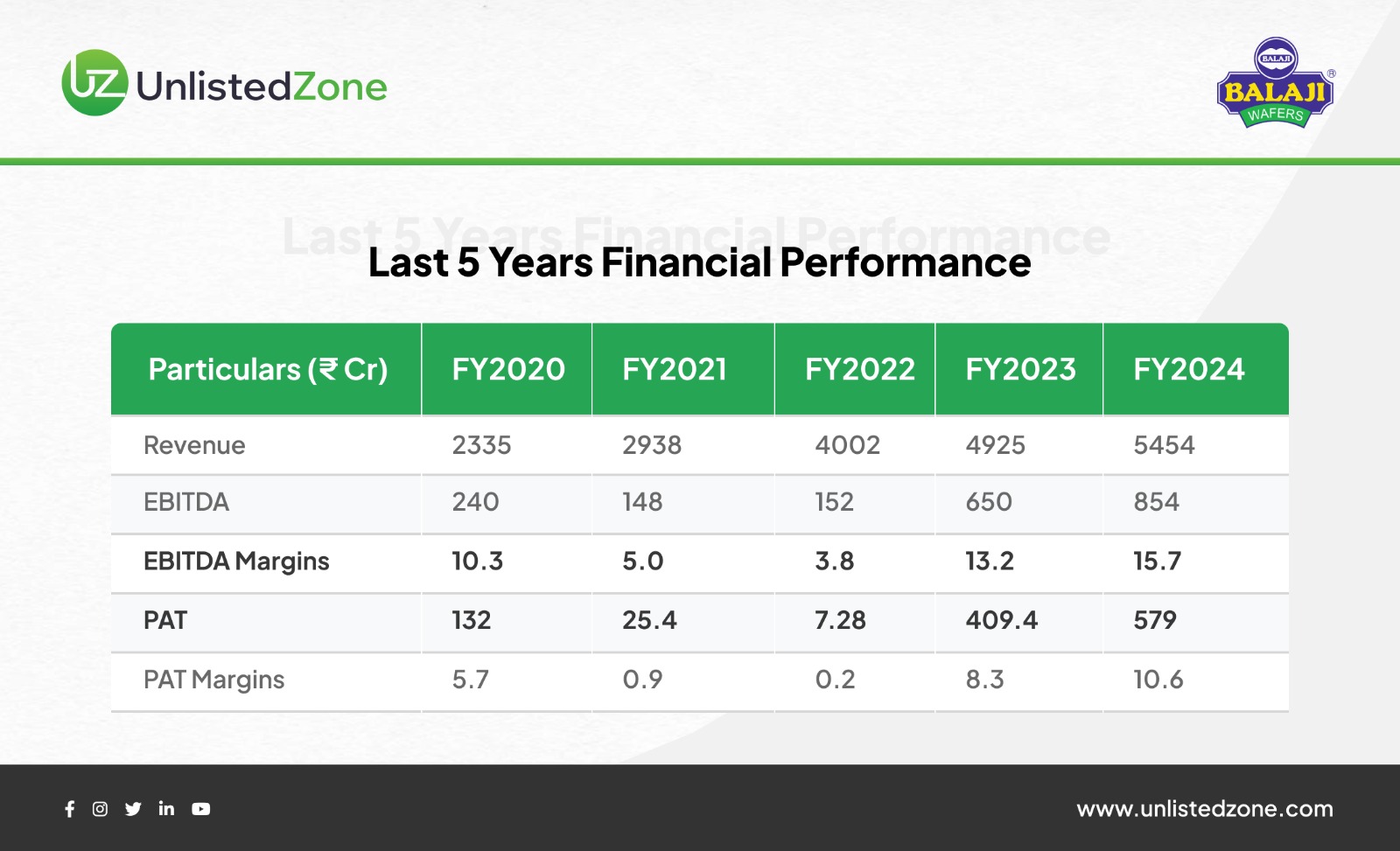 UZ UnlistedZone

BALAJI BALAJI WAFERS

Last 5 Years Financial Performance

Last 5 Years Financial Performance

| Particulars (₹ Cr) | FY2020 | FY2021 | FY2022 | FY2023 | FY2024 |
|---|---|---|---|---|---|
| Revenue | 2335 | 2938 | 4002 | 4925 | 5454 |
| EBITDA | 240 | 148 | 152 | 650 | 854 |
| EBITDA Margins | 10.3 | 5.0 | 3.8 | 13.2 | 15.7 |
| PAT | 132 | 25.4 | 7.28 | 409.4 | 579 |
| PAT Margins | 5.7 | 0.9 | 0.2 | 8.3 | 10.6 |

www.unlistedzone.com